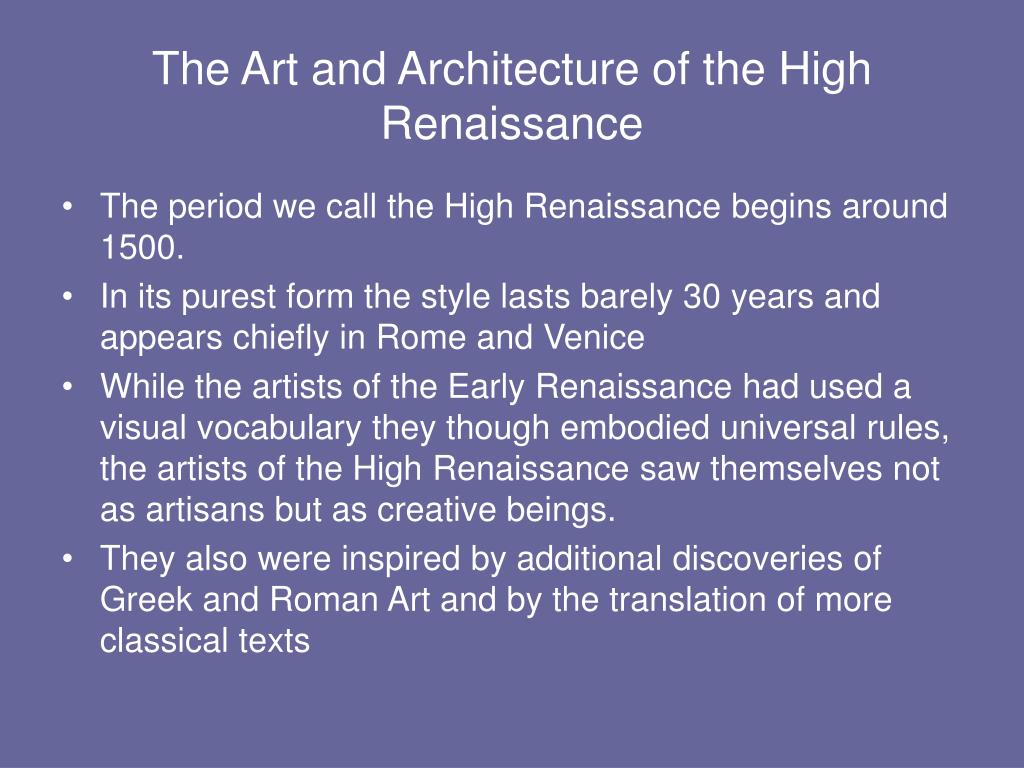 The Art and Architecture of the High Renaissance

• The period we call the High Renaissance begins around 1500.
• In its purest form the style lasts barely 30 years and appears chiefly in Rome and Venice
• While the artists of the Early Renaissance had used a visual vocabulary they though embodied universal rules, the artists of the High Renaissance saw themselves not as artisans but as creative beings.
• They also were inspired by additional discoveries of Greek and Roman Art and by the translation of more classical texts